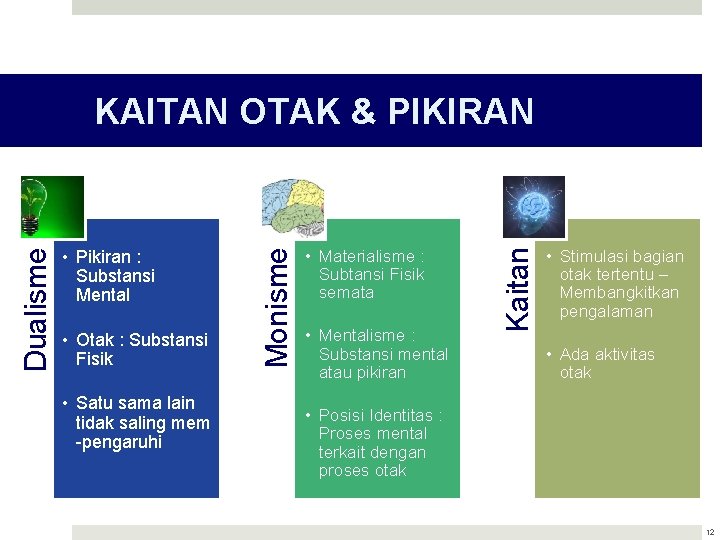 KAITAN OTAK & PIKIRAN

Dualisme

• Pikiran : Substansi Mental

• Otak : Substansi Fisik

• Satu sama lain tidak saling mem -pengaruhi

Monisme

• Materialisme : Subtansi Fisik semata

• Mentalisme : Substansi mental atau pikiran

• Posisi Identitas : Proses mental terkait dengan proses otak

Kaitan

• Stimulasi bagian otak tertentu – Membangkitkan pengalaman

• Ada aktivitas otak

12